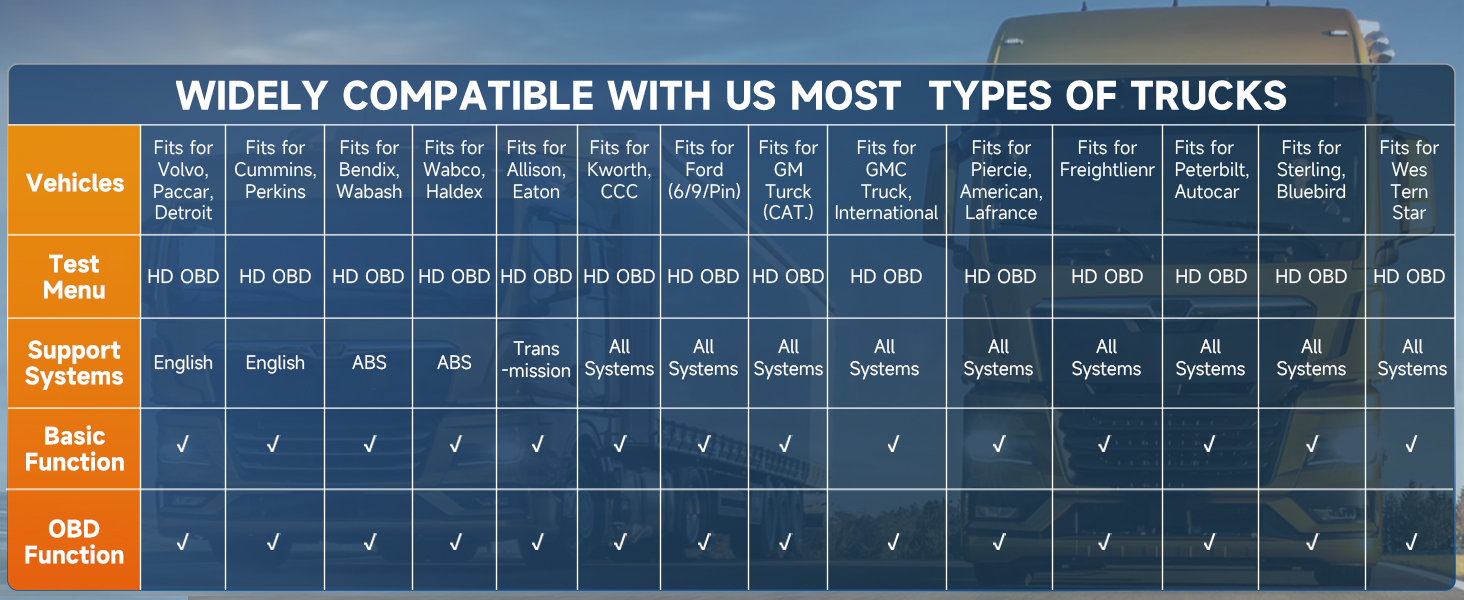 WIDELY COMPATIBLE WITH US MOST  TYPES OF TRUCKS

| Vehicles | Fits for Volvo, Paccar, Detroit | Fits for Cummins, Perkins | Fits for Bendix, Wabash | Fits for Wabco, Haldex | Fits for Allison, Eaton | Fits for Kworth, CCC | Fits for Ford (6/9/Pin) | Fits for GM Turck (CAT.) | Fits for GMC Truck, International | Fits for Piercie, American, Lafrance | Fits for Freightlienr | Fits for Peterbilt, Autocar | Fits for Sterling, Bluebird | Fits for Wes Tern Star |
|---|---|---|---|---|---|---|---|---|---|---|---|---|---|---|
| Test Menu | HD OBD | HD OBD | HD OBD | HD OBD | HD OBD | HD OBD | HD OBD | HD OBD | HD OBD | HD OBD | HD OBD | HD OBD | HD OBD | HD OBD |
| Support Systems | English | English | ABS | ABS | Trans -mission | All Systems | All Systems | All Systems | All Systems | All Systems | All Systems | All Systems | All Systems | All Systems |
| Basic Function | √ | √ | √ | √ | √ | √ | √ | √ | √ | √ | √ | √ | √ | √ |
| OBD Function | √ | √ | √ | √ | √ | √ | √ | √ | √ | √ | √ | √ | √ | √ |